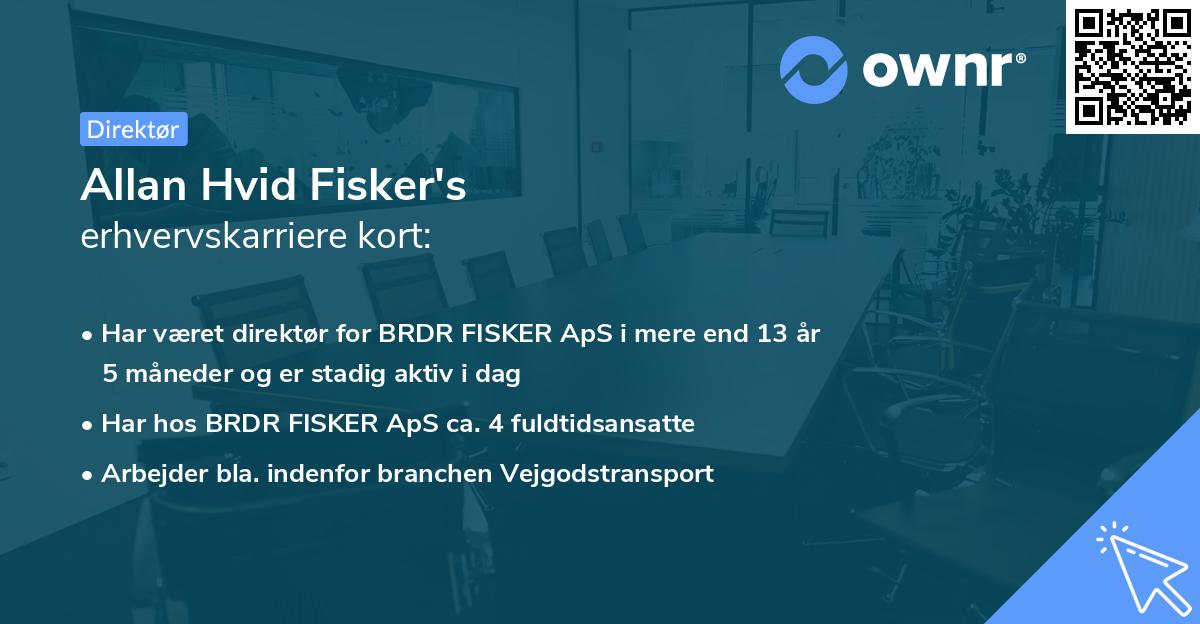 ownr®

Direktør

Allan Hvid Fisker's
erhvervskarriere kort:

• Har været direktør for BRDR FISKER ApS i mere end 13 år 5 måneder og er stadig aktiv i dag
• Har hos BRDR FISKER ApS ca. 4 fuldtidsansatte
• Arbejder bla. indenfor branchen Vejgodstransport